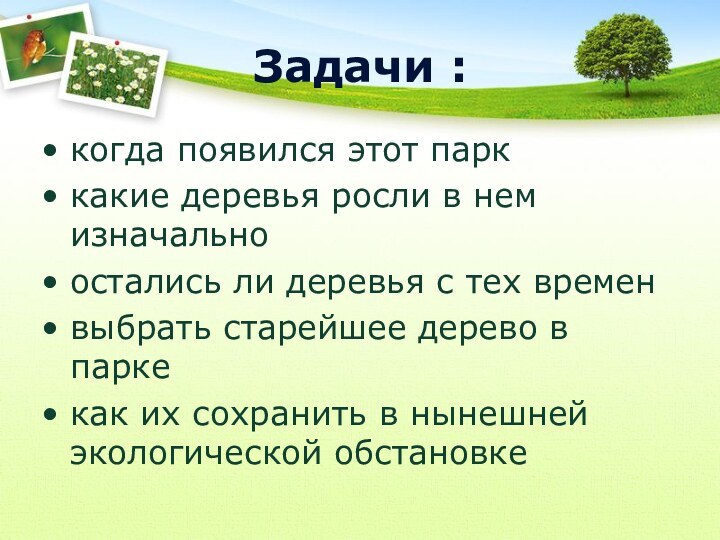 Задачи :

• когда появился этот парк
• какие деревья росли в нем изначально
• остались ли деревья с тех времен
• выбрать старейшее дерево в парке
• как их сохранить в нынешней экологической обстановке